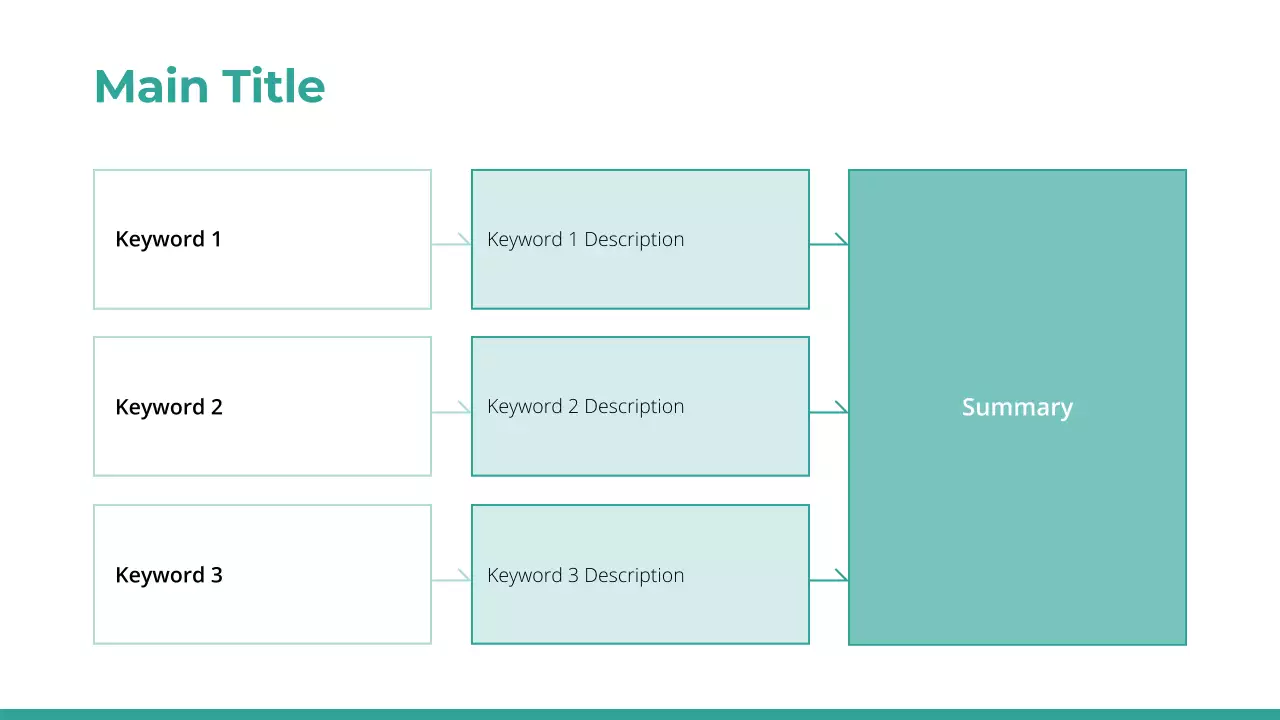 Main Title

Keyword 1

Keyword 1 Description

Keyword 2

Keyword 2 Description

Keyword 3

Keyword 3 Description

Summary